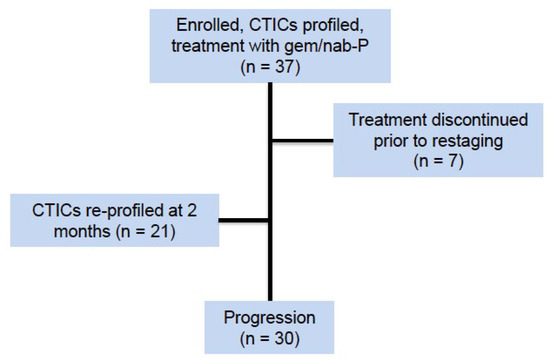 Enrolled, CTICs profiled, treatment with gem/nab-P (n = 37)

Treatment discontinued prior to restaging (n = 7)

CTICs re-profiled at 2 months (n = 21)

Progression (n = 30)